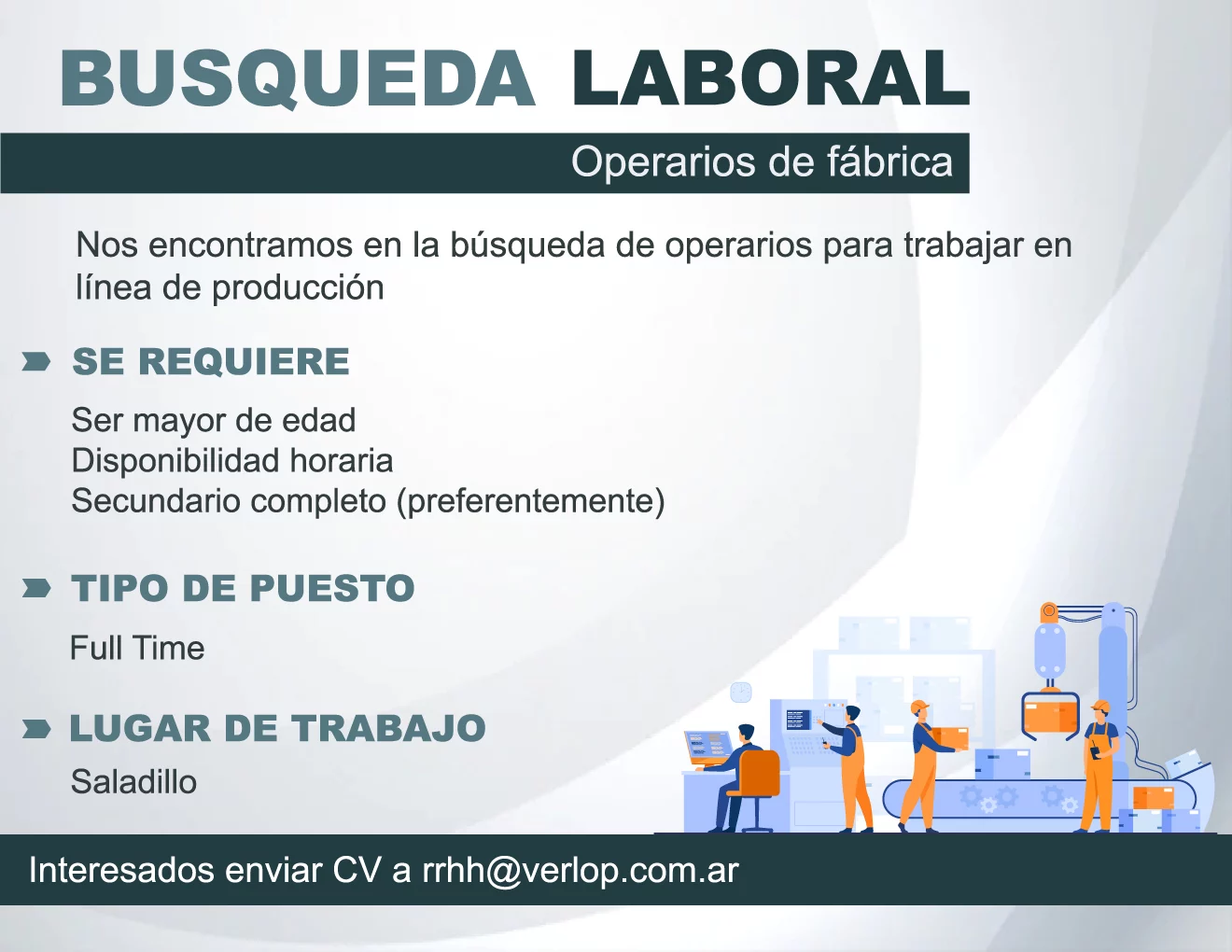 BUSQUEDA LABORAL

Operarios de fábrica

Nos encontramos en la búsqueda de operarios para trabajar en línea de producción

SE REQUIERE

Ser mayor de edad
Disponibilidad horaria
Secundario completo (preferentemente)

TIPO DE PUESTO

Full Time

LUGAR DE TRABAJO

Saladillo

Interesados enviar CV a rrhh@verlop.com.ar